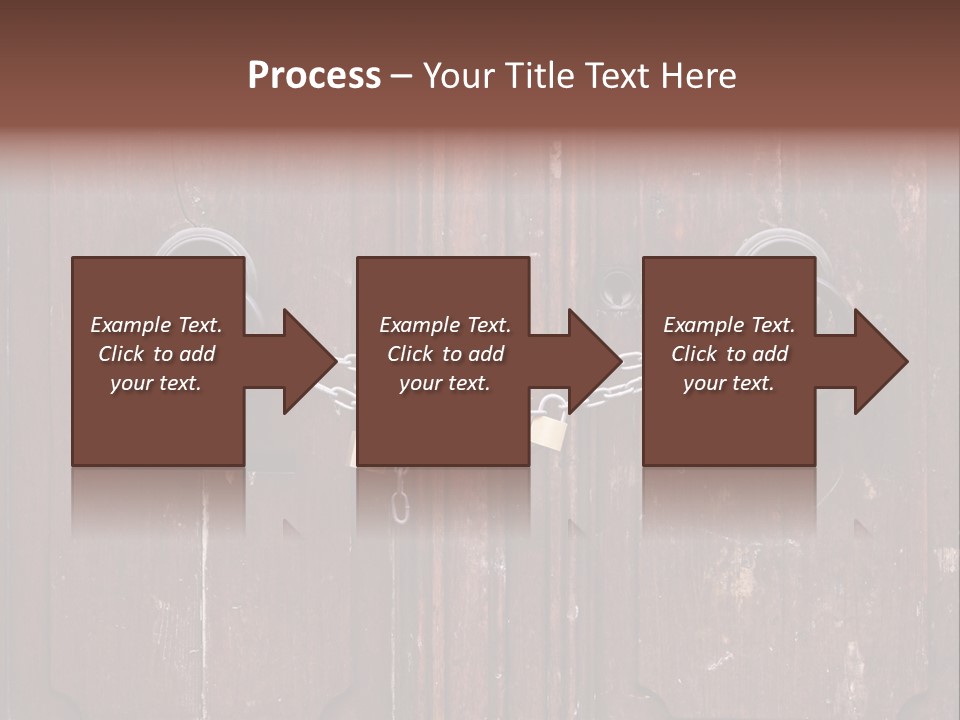 Process – Your Title Text Here

Example Text. Click to add your text.

Example Text. Click to add your text.

Example Text. Click to add your text.